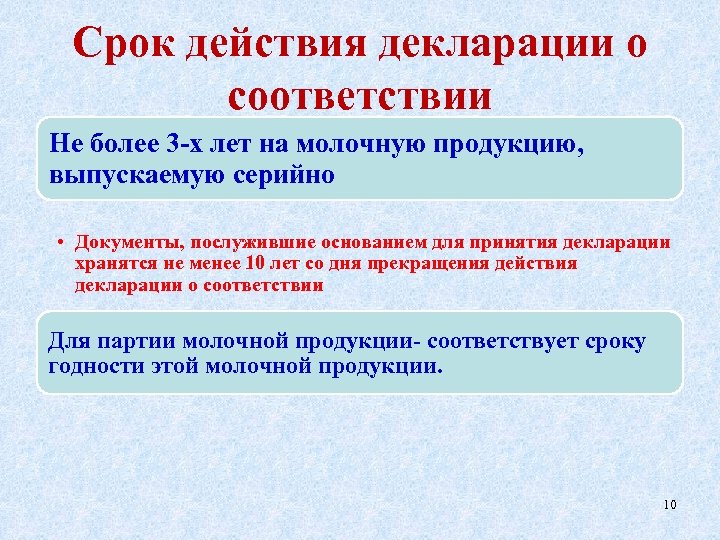 Срок действия декларации о соответствии

Не более 3-х лет на молочную продукцию, выпускаемую серийно

• Документы, послужившие основанием для принятия декларации хранятся не менее 10 лет со дня прекращения действия декларации о соответствии

Для партии молочной продукции- соответствует сроку годности этой молочной продукции.

10